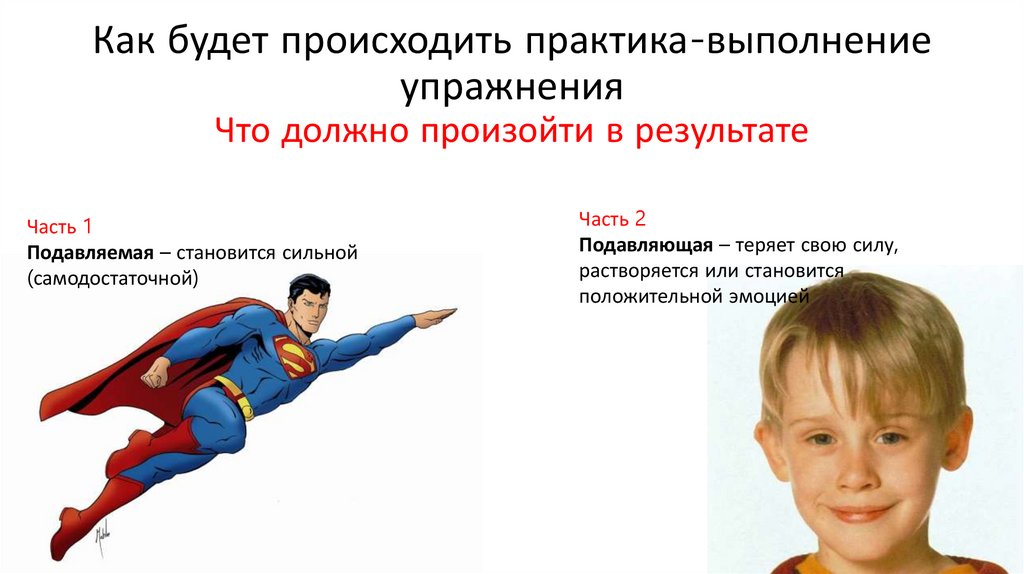 Как будет происходить практика-выполнение упражнения
Что должно произойти в результате

Часть 1
**Подавляемая** – становится сильной (самодостаточной)

Часть 2
**Подавляющая** – теряет свою силу, растворяется или становится положительной эмоцией